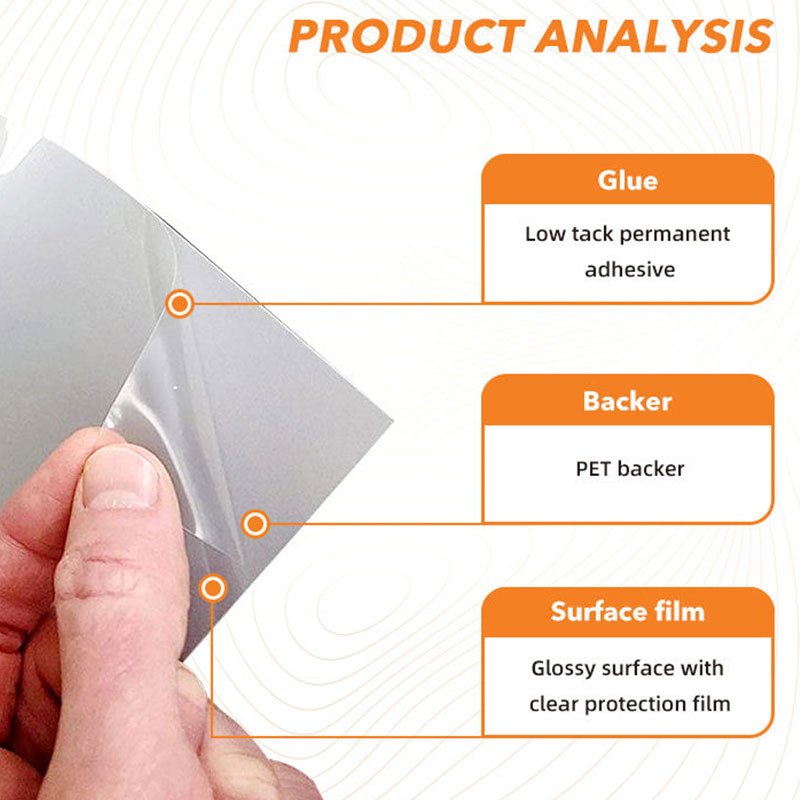 PRODUCT ANALYSIS

Glue

Low tack permanent adhesive

Backer

PET backer

Surface film

Glossy surface with clear protection film